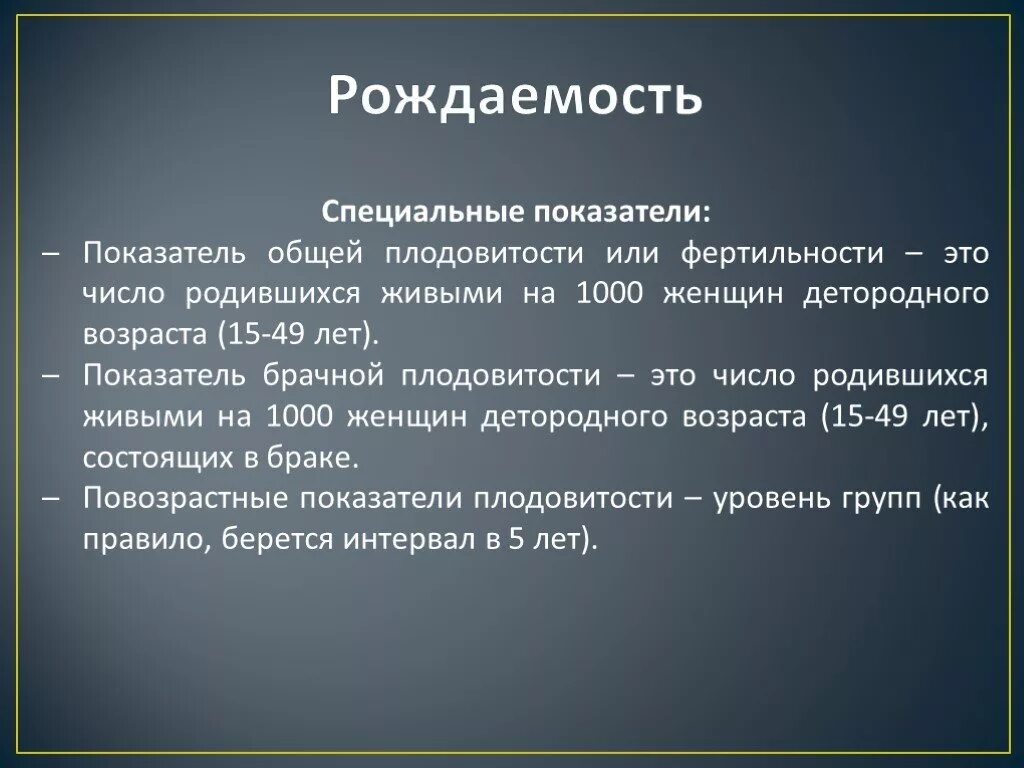 Рождаемость

Специальные показатели:

– Показатель общей плодовитости или фертильности – это число родившихся живыми на 1000 женщин детородного возраста (15-49 лет).

– Показатель брачной плодовитости – это число родившихся живыми на 1000 женщин детородного возраста (15-49 лет), состоящих в браке.

– Повозрастные показатели плодовитости – уровень групп (как правило, берется интервал в 5 лет).